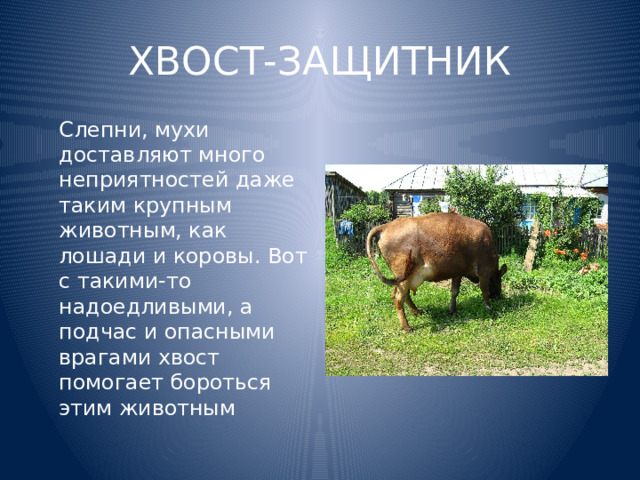 ХВОСТ-ЗАЩИТНИК

Слепни, мухи доставляют много неприятностей даже таким крупным животным, как лошади и коровы. Вот с такими-то надоедливыми, а подчас и опасными врагами хвост помогает бороться этим животным